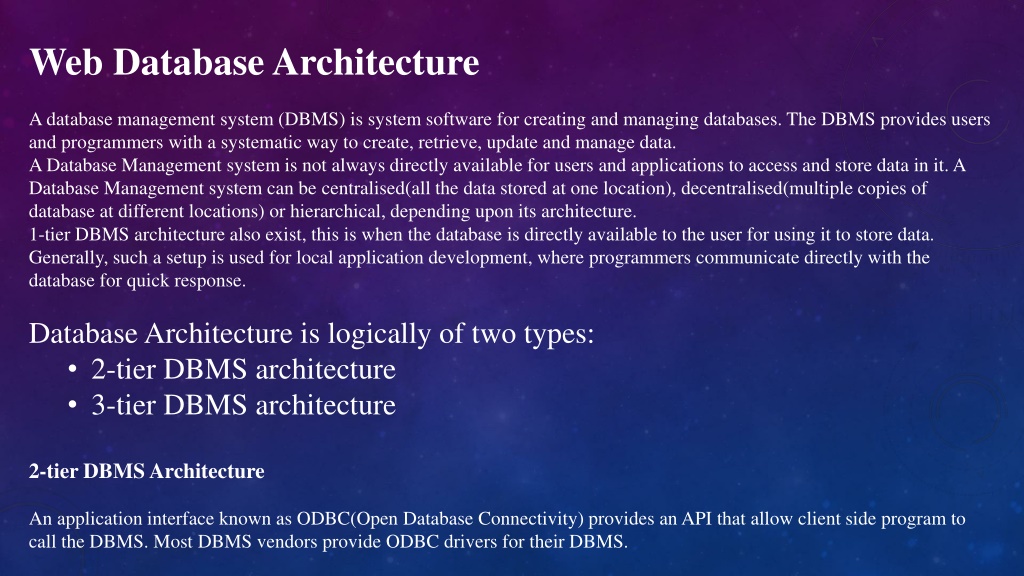 Web Database Architecture

A database management system (DBMS) is system software for creating and managing databases. The DBMS provides users and programmers with a systematic way to create, retrieve, update and manage data.
A Database Management system is not always directly available for users and applications to access and store data in it. A Database Management system can be centralised(all the data stored at one location), decentralised(multiple copies of database at different locations) or hierarchical, depending upon its architecture.
1-tier DBMS architecture also exist, this is when the database is directly available to the user for using it to store data. Generally, such a setup is used for local application development, where programmers communicate directly with the database for quick response.

Database Architecture is logically of two types:
• 2-tier DBMS architecture
• 3-tier DBMS architecture

2-tier DBMS Architecture

An application interface known as ODBC(Open Database Connectivity) provides an API that allow client side program to call the DBMS. Most DBMS vendors provide ODBC drivers for their DBMS.